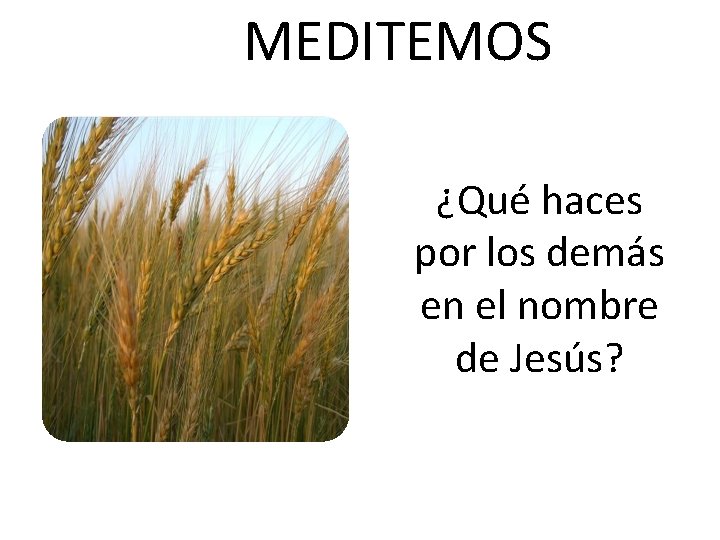 MEDITEMOS

¿Qué haces por los demás en el nombre de Jesús?